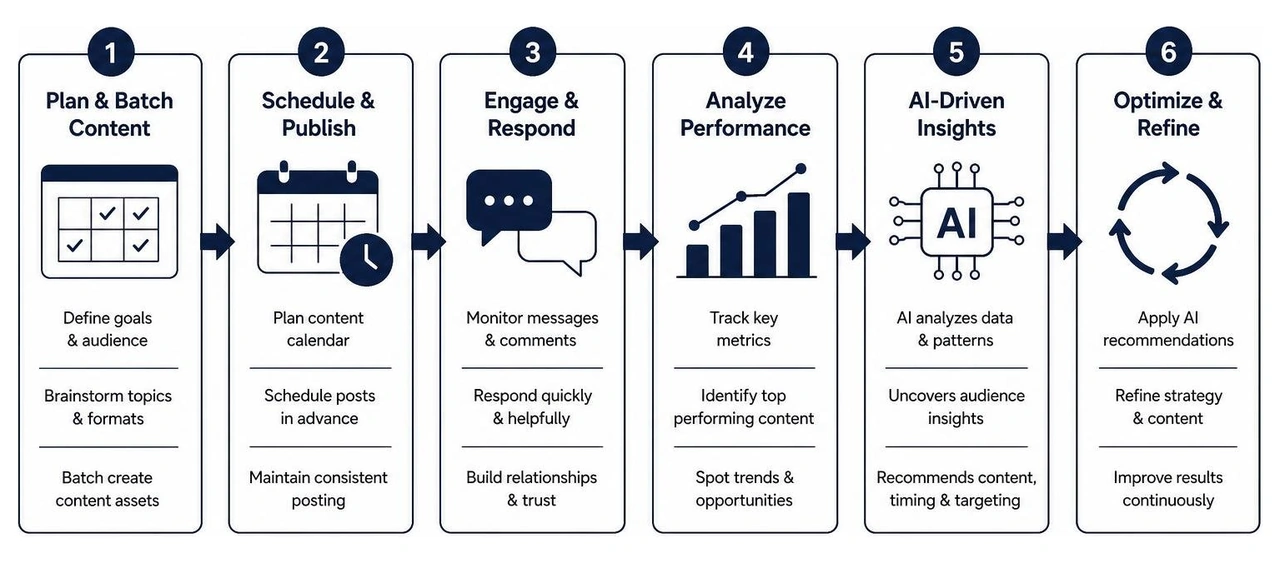 1
Plan & Batch Content

Define goals & audience

Brainstorm topics & formats

Batch create content assets

2
Schedule & Publish

Plan content calendar

Schedule posts in advance

Maintain consistent posting

3
Engage & Respond

Monitor messages & comments

Respond quickly & helpfully

Build relationships & trust

4
Analyze Performance

Track key metrics

Identify top performing content

Spot trends & opportunities

5
AI-Driven Insights

AI

AI analyzes data & patterns

Uncovers audience insights

Recommends content, timing & targeting

6
Optimize & Refine

Apply AI recommendations

Refine strategy & content

Improve results continuously